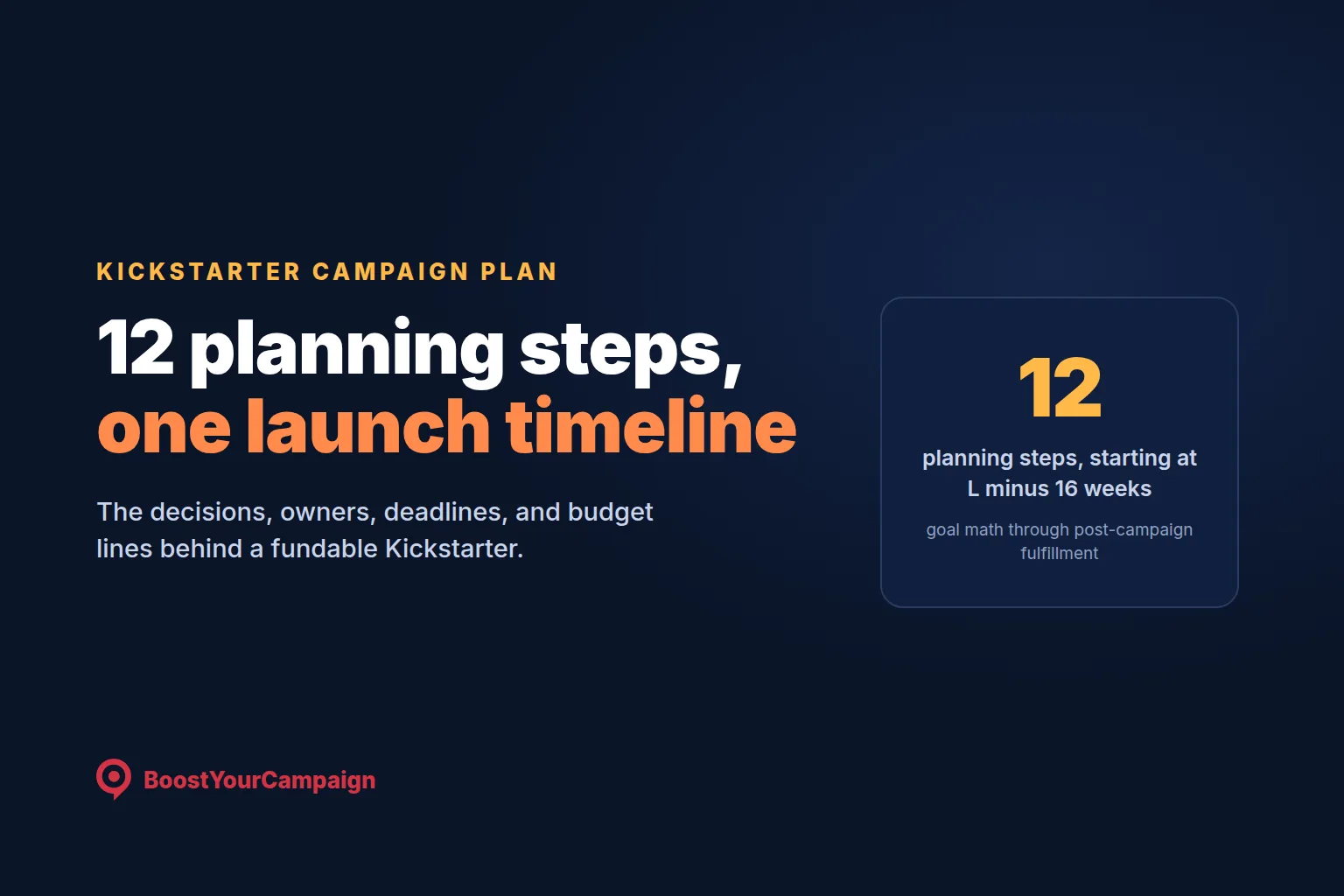 KICKSTARTER CAMPAIGN PLAN

12 planning steps, one launch timeline

The decisions, owners, deadlines, and budget lines behind a fundable Kickstarter.

12

planning steps, starting at L minus 16 weeks

goal math through post-campaign fulfillment

BoostYourCampaign